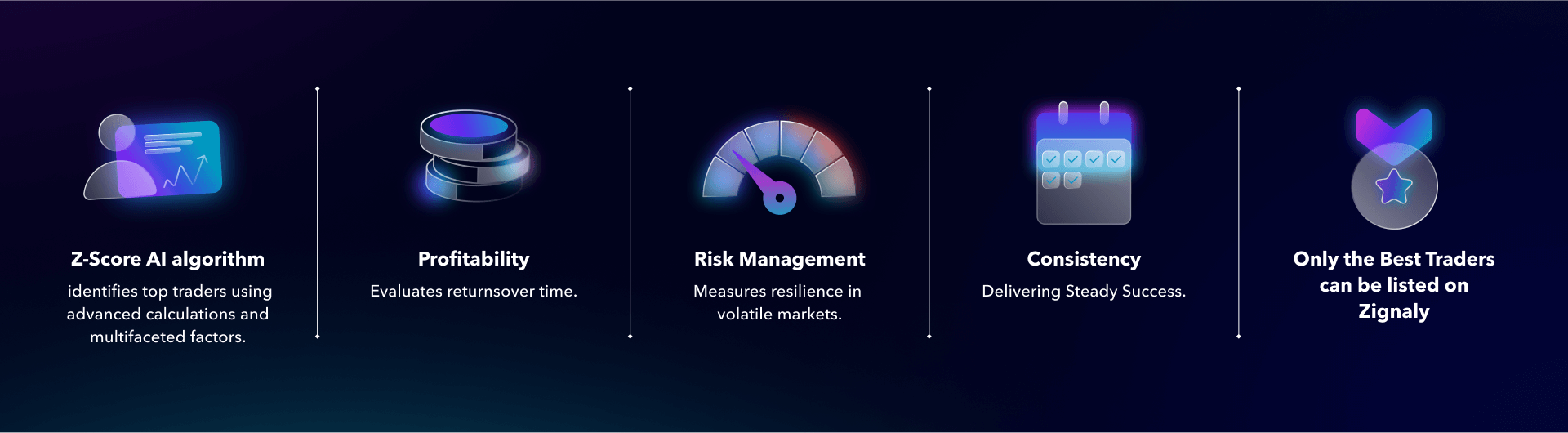 Z-Score AI algorithm

identifies top traders using advanced calculations and multifaceted factors.

Profitability

Evaluates returnsover time.

Risk Management

Measures resilience in volatile markets.

Consistency

Delivering Steady Success.

Only the Best Traders can be listed on Zignaly